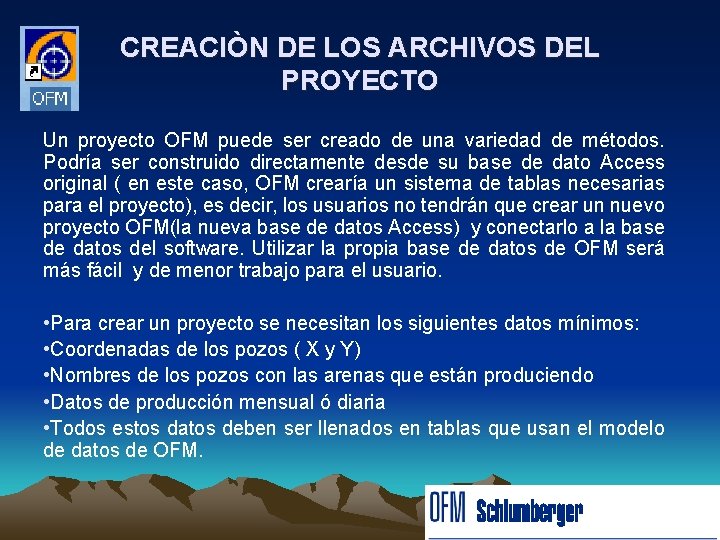 OFM

CREACIÒN DE LOS ARCHIVOS DEL PROYECTO

Un proyecto OFM puede ser creado de una variedad de métodos. Podría ser construido directamente desde su base de dato Access original ( en este caso, OFM crearía un sistema de tablas necesarias para el proyecto), es decir, los usuarios no tendrán que crear un nuevo proyecto OFM(la nueva base de datos Access) y conectarlo a la base de datos del software. Utilizar la propia base de datos de OFM será más fácil y de menor trabajo para el usuario.

•Para crear un proyecto se necesitan los siguientes datos mínimos:
•Coordenadas de los pozos ( X y Y)
•Nombres de los pozos con las arenas que están produciendo
•Datos de producción mensual ó diaria
•Todos estos datos deben ser llenados en tablas que usan el modelo de datos de OFM.

OFM Schlumberger